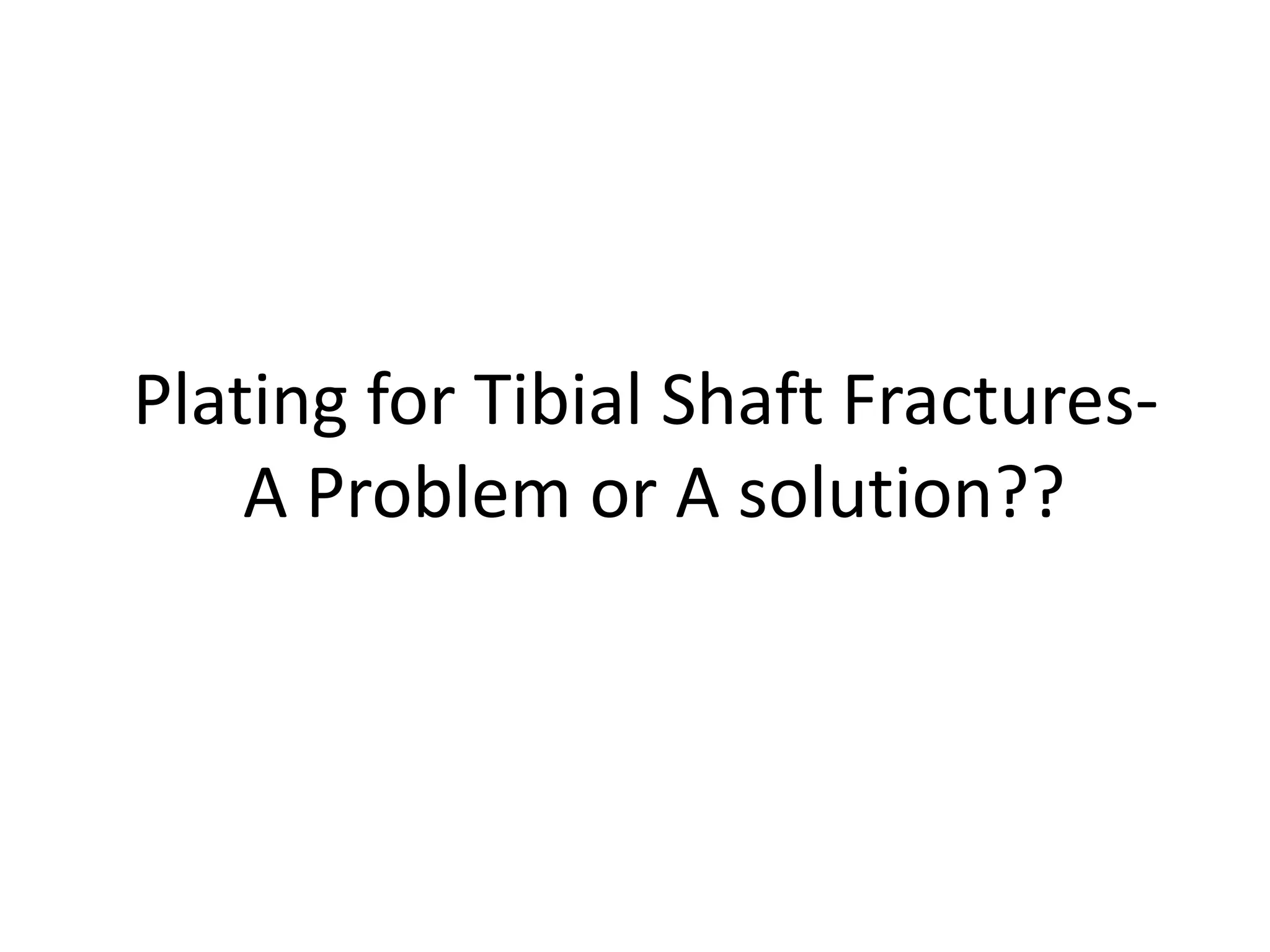 Plating for Tibial Shaft Fractures- A Problem or A solution??